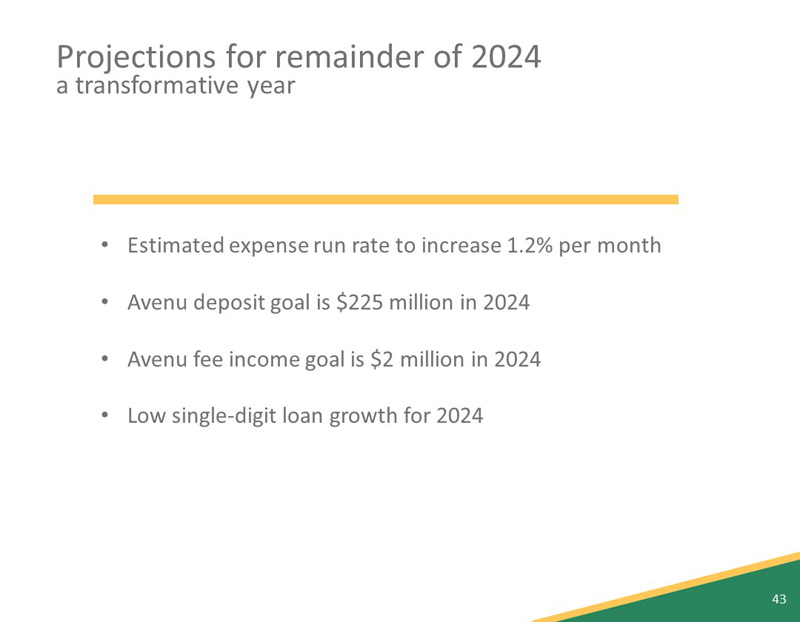 Projections for remainder of 2024
a transformative year

• Estimated expense run rate to increase 1.2% per month

• Avenu deposit goal is \$225 million in 2024

• Avenu fee income goal is \$2 million in 2024

• Low single-digit loan growth for 2024

43